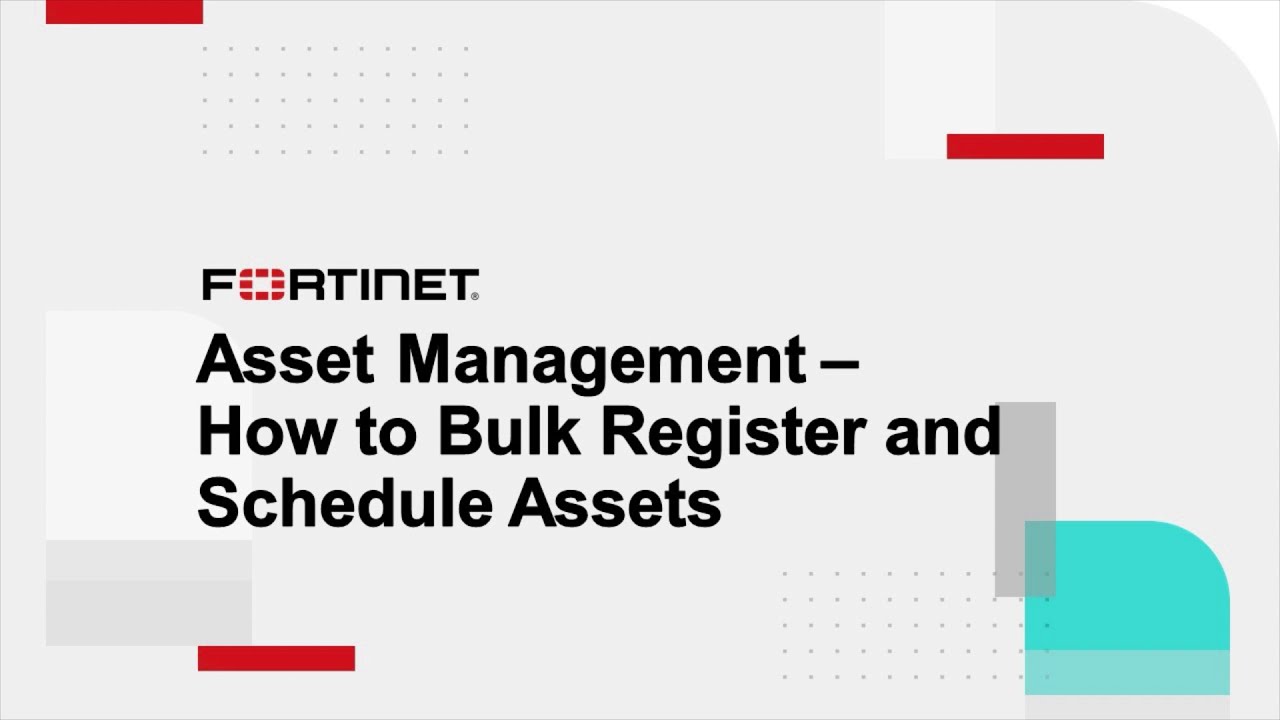 FORTINET®

Asset Management – How to Bulk Register and Schedule Assets